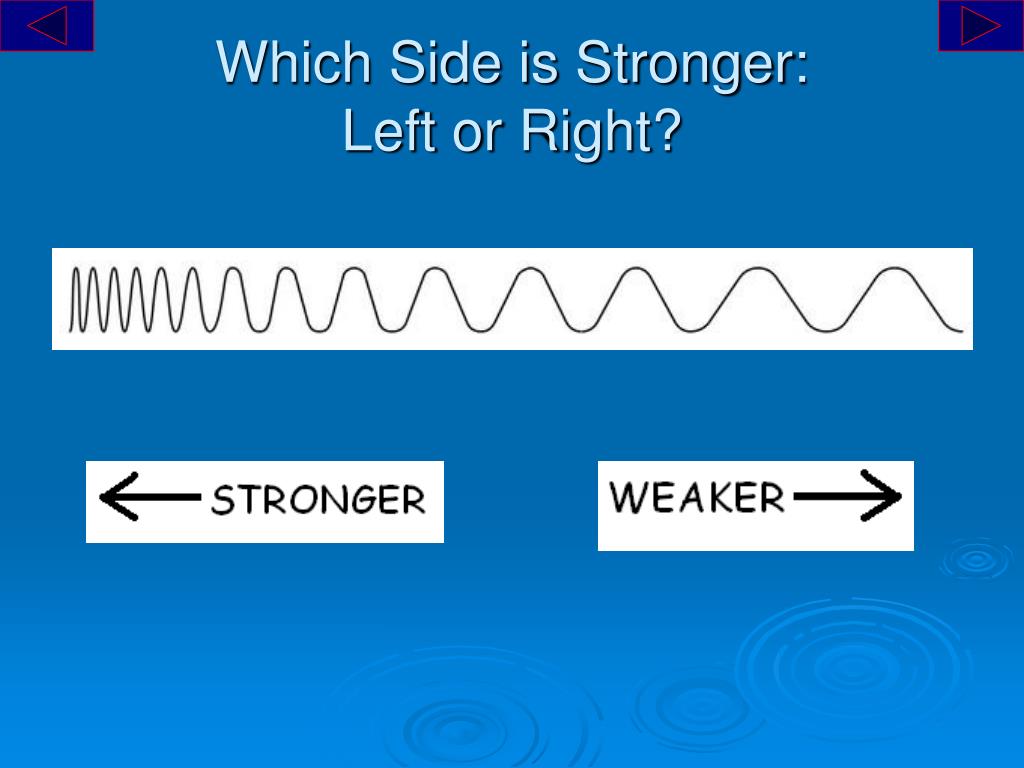 Which Side is Stronger:
Left or Right?

STRONGER

WEAKER